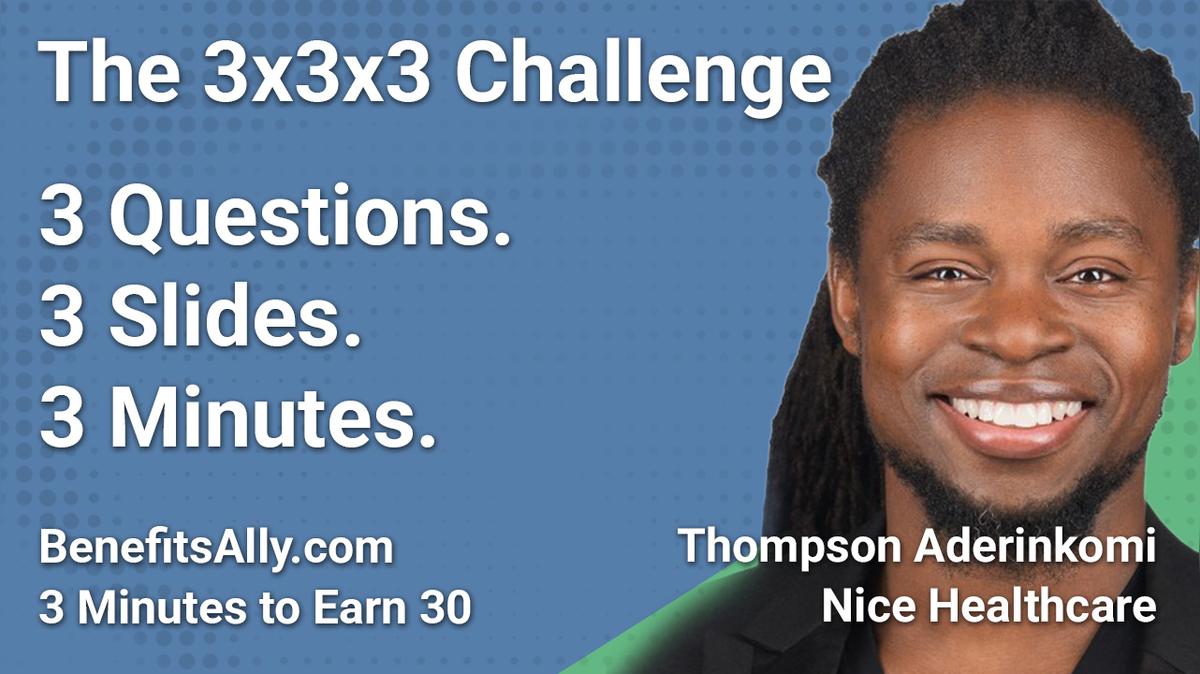 The 3x3x3 Challenge

3 Questions.
3 Slides.
3 Minutes.

BenefitsAlly.com
3 Minutes to Earn 30

Thompson Aderinkomi
Nice Healthcare